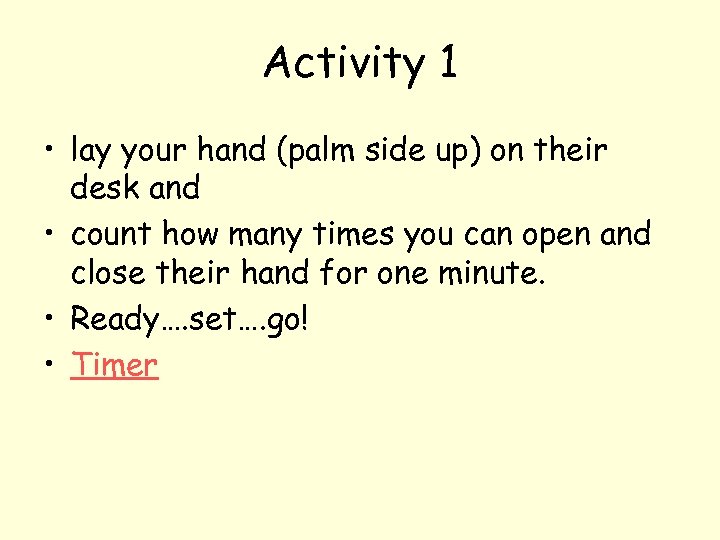 Activity 1

• lay your hand (palm side up) on their desk and

• count how many times you can open and close their hand for one minute.

• Ready….set….go!

• Timer